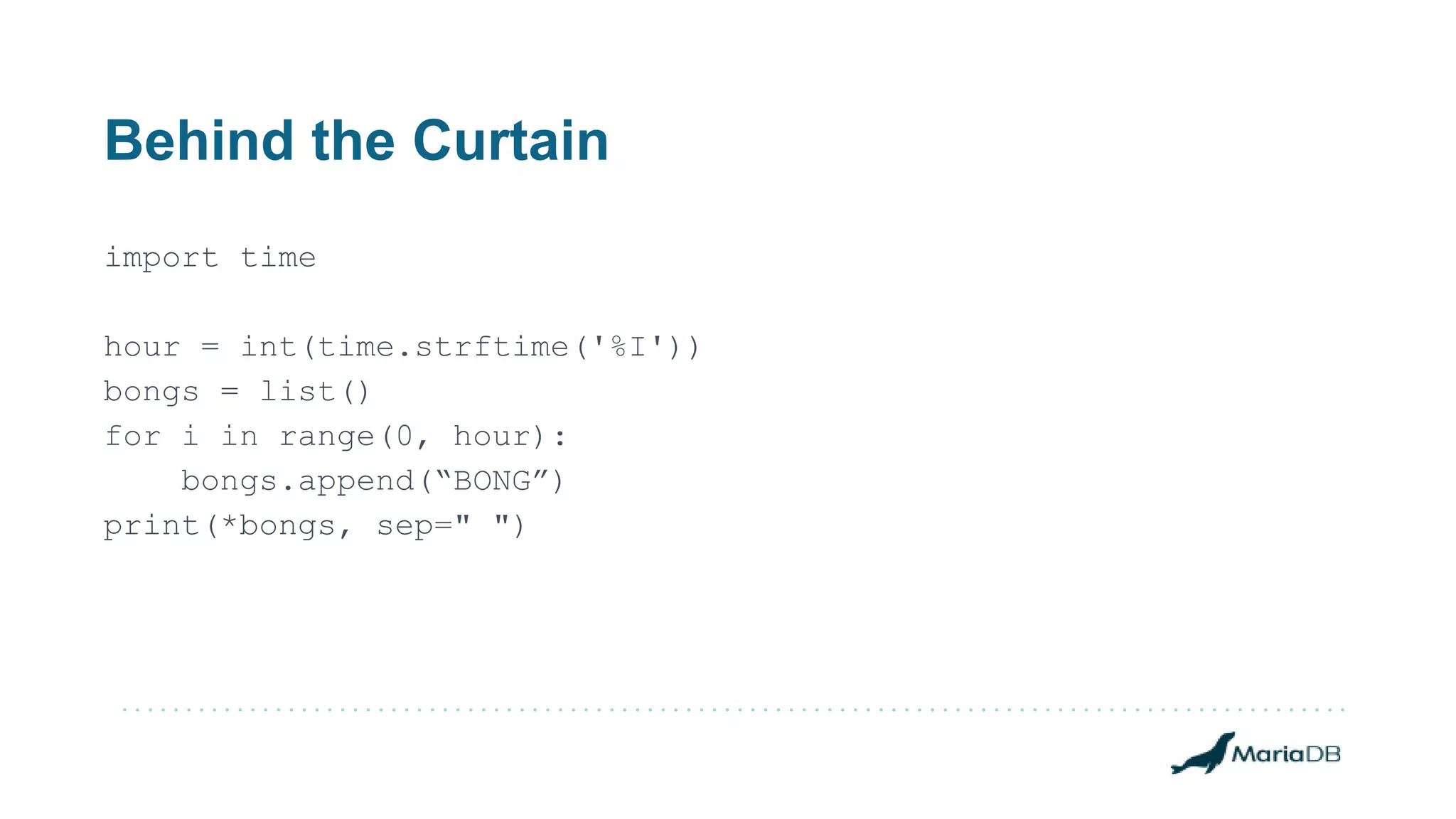 Behind the Curtain

import time

hour = int(time.strftime('%I'))
bongs = list()
for i in range(0, hour):
    bongs.append(“BONG”)
print(*bongs, sep=" ")

MariaDB